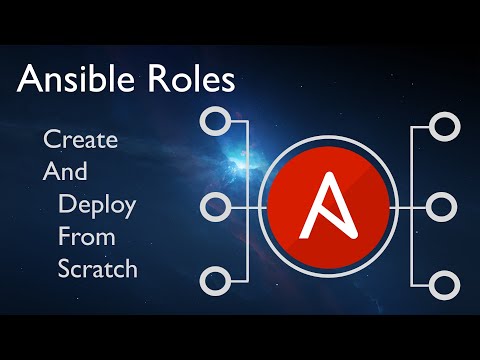 Ansible Roles

Create
And
Deploy
From
Scratch

A